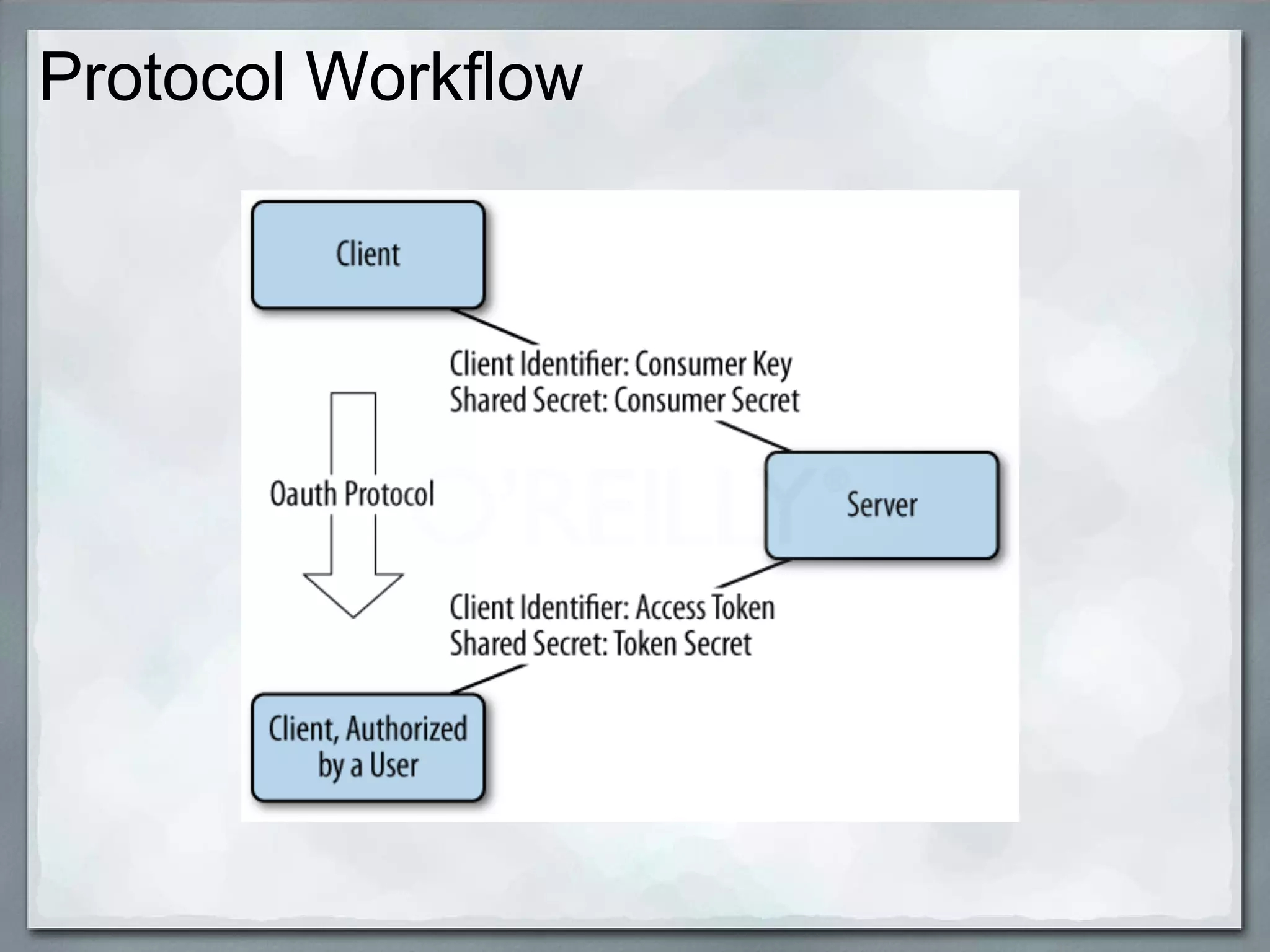 Protocol Workflow

Client

Client Identifier: Consumer Key
Shared Secret: Consumer Secret

Oauth Protocol

O'REILLY®

Server

Client Identifier: Access Token
Shared Secret: Token Secret

Client, Authorized by a User